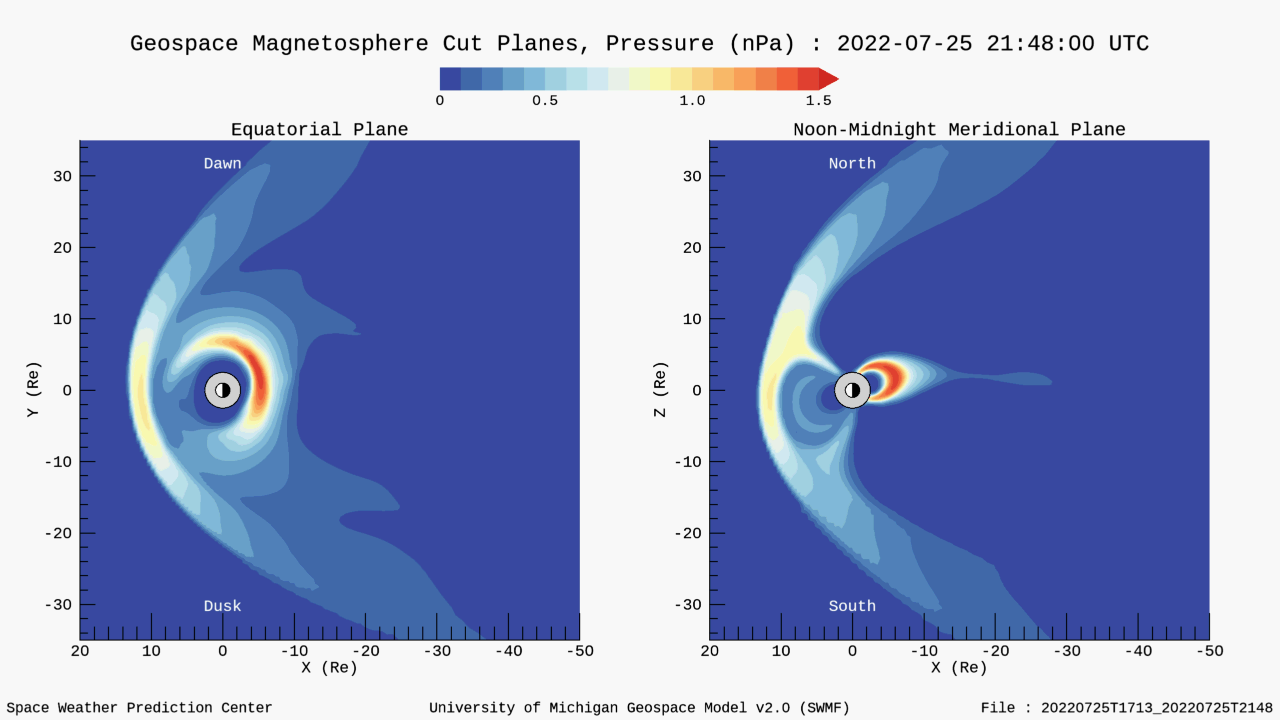 Geospace Magnetosphere Cut Planes, Pressure (nPa) : 2022-07-25 21:48:00 UTC

0 0.5 1.0 1.5

Equatorial Plane

Dawn

Dusk

Y (Re)

30 20 10 0 -10 -20 -30

20 10 0 -10 -20 -30 -40 -50

X (Re)

Noon-Midnight Meridional Plane

North

South

Z (Re)

30 20 10 0 -10 -20 -30

20 10 0 -10 -20 -30 -40 -50

X (Re)

Space Weather Prediction Center

University of Michigan Geospace Model v2.0 (SWMF)

File : 20220725T1713_20220725T2148